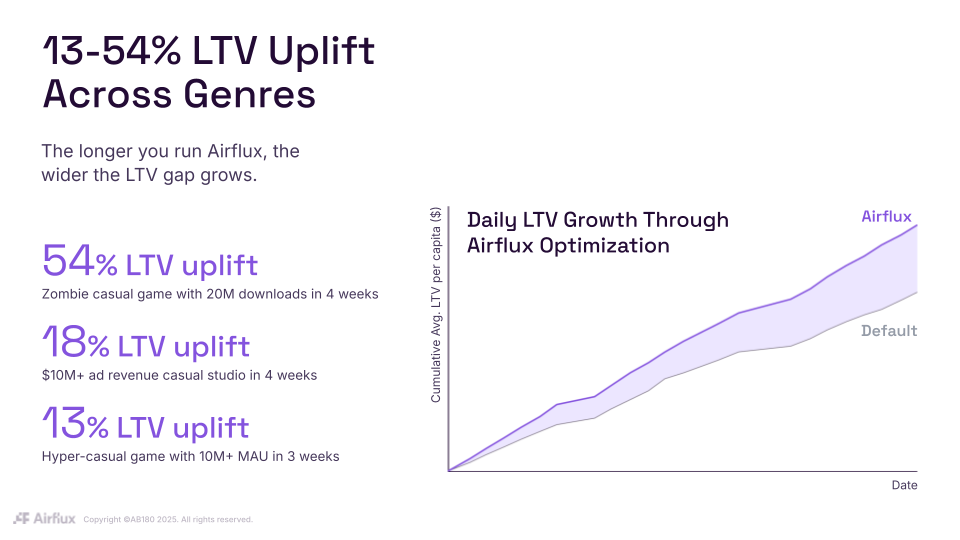 13-54% LTV Uplift Across Genres

The longer you run Airflux, the wider the LTV gap grows.

54% LTV uplift
Zombie casual game with 20M downloads in 4 weeks

18% LTV uplift
$10M+ ad revenue casual studio in 4 weeks

13% LTV uplift
Hyper-casual game with 10M+ MAU in 3 weeks

Daily LTV Growth Through Airflux Optimization

Cumulative Avg. LTV per capita ($)

Airflux

Default

Date

Airflux Copyright ©AB180 2025. All rights reserved.